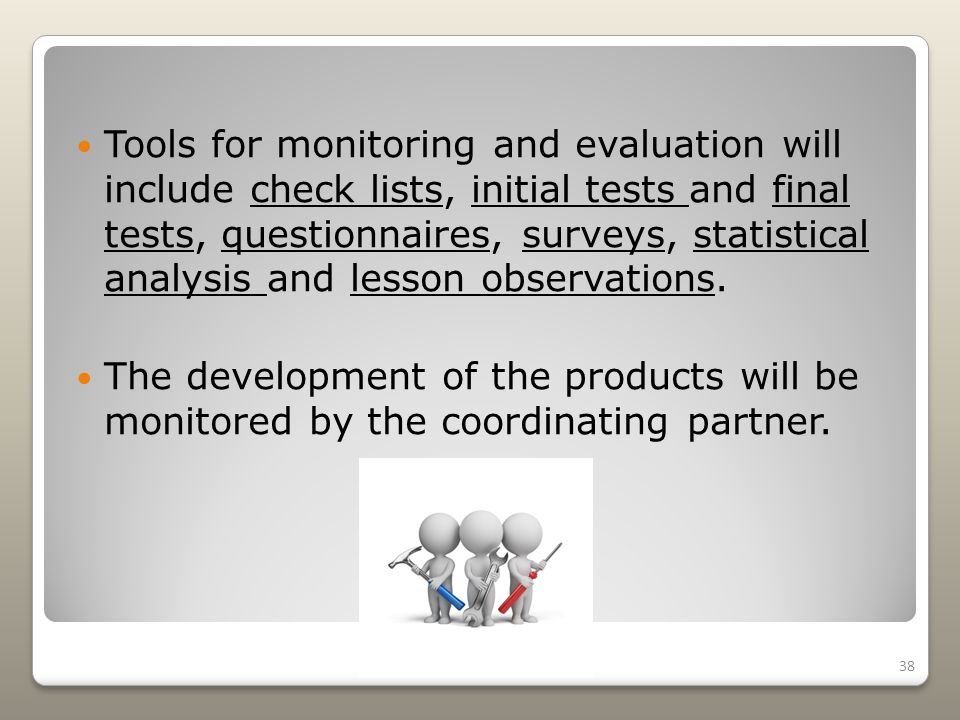 • Tools for monitoring and evaluation will include check lists, initial tests and final tests, questionnaires, surveys, statistical analysis and lesson observations.

• The development of the products will be monitored by the coordinating partner.

38